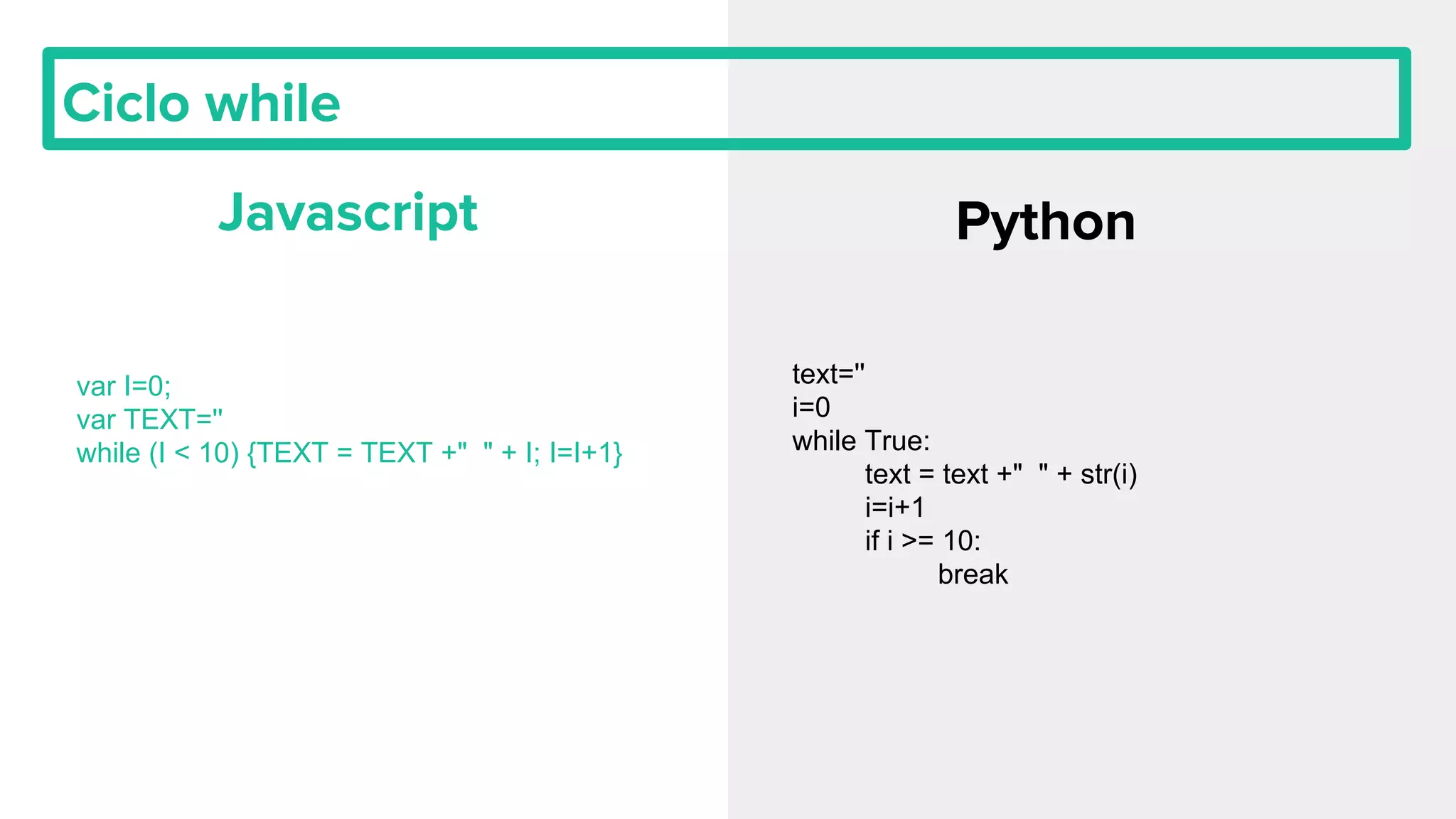 Ciclo while

Javascript

var I=0;
var TEXT=''
while (I < 10) {TEXT = TEXT +"  " + I; I=I+1}

Python

text=''
i=0
while True:
    text = text +"  " + str(i)
    i=i+1
    if i >= 10:
        break